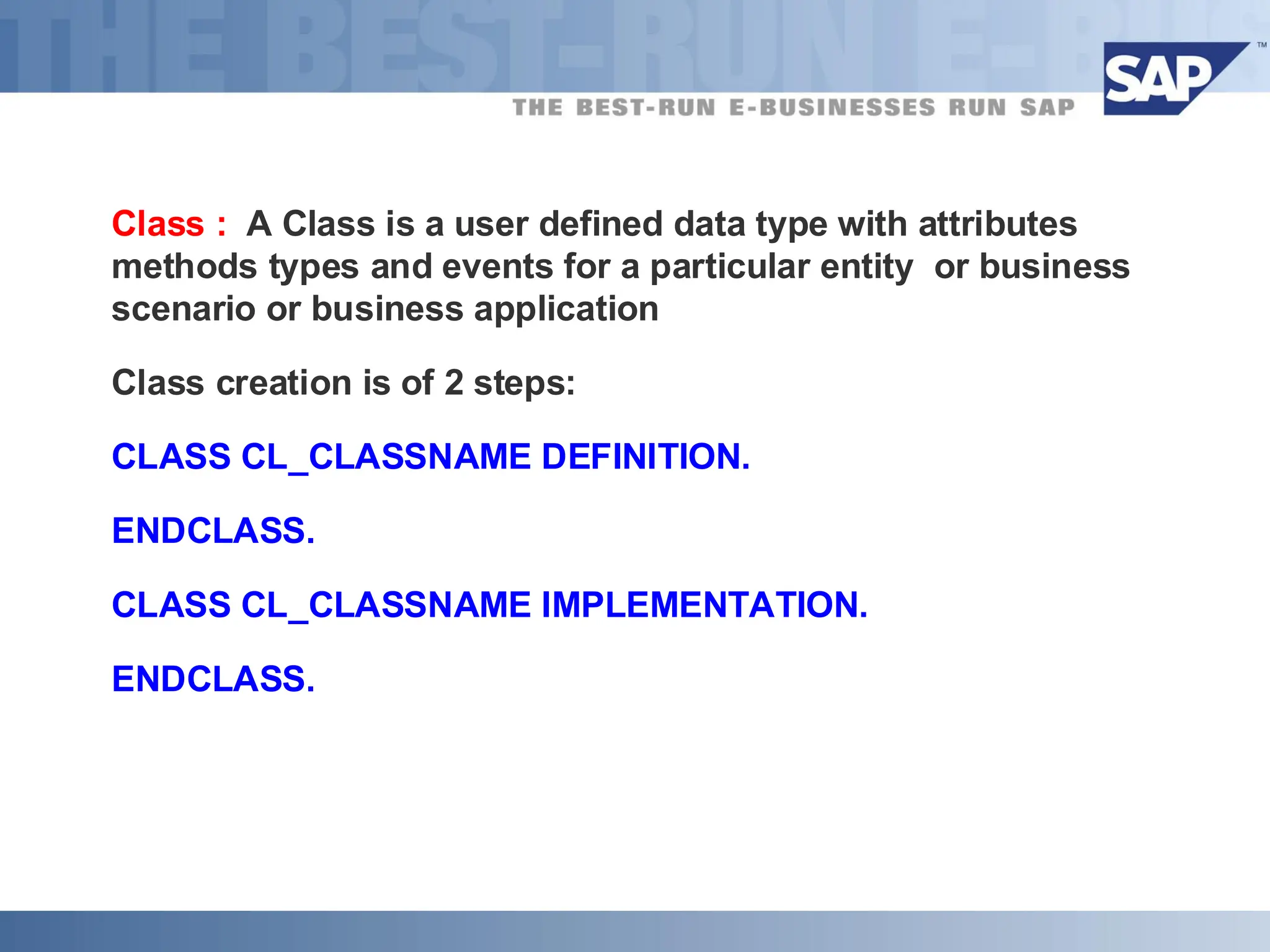 THE BEST-RUN E-BUSINESSES RUN SAP

SAP™

Class : A Class is a user defined data type with attributes methods types and events for a particular entity or business scenario or business application

Class creation is of 2 steps:

CLASS CL_CLASSNAME DEFINITION.

ENDCLASS.

CLASS CL_CLASSNAME IMPLEMENTATION.

ENDCLASS.